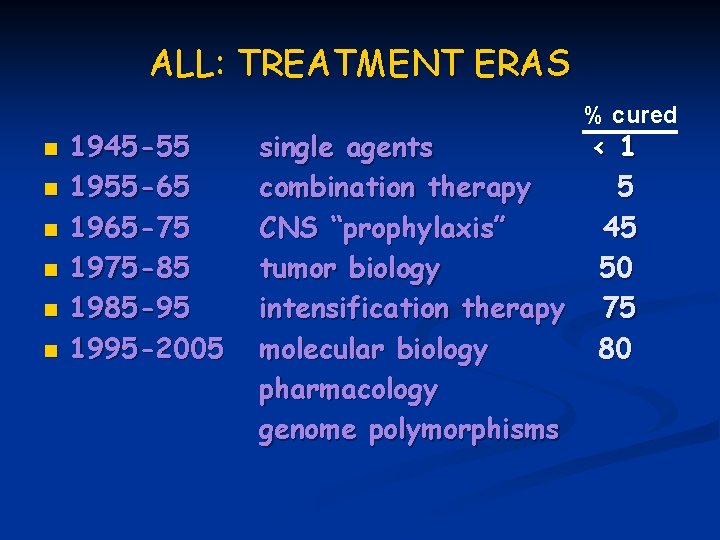 ALL: TREATMENT ERAS

| | | % cured |
|---|---|---|
| 1945-55 | single agents | < 1 |
| 1955-65 | combination therapy | 5 |
| 1965-75 | CNS "prophylaxis" | 45 |
| 1975-85 | tumor biology | 50 |
| 1985-95 | intensification therapy | 75 |
| 1995-2005 | molecular biology pharmacology genome polymorphisms | 80 |